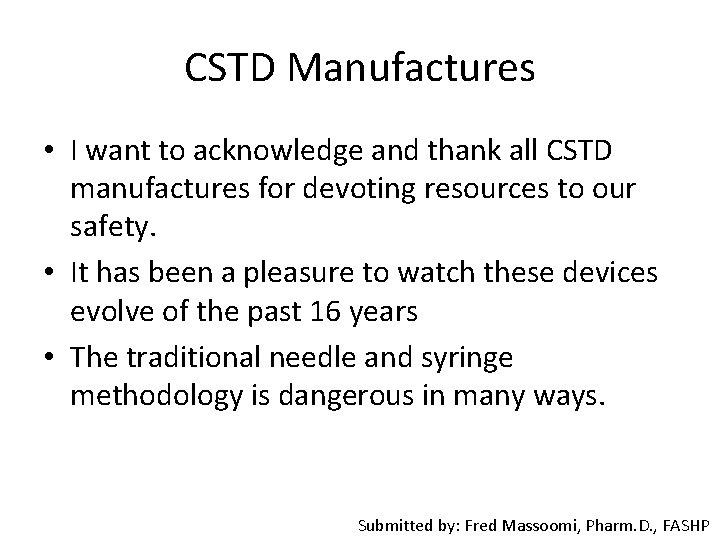 CSTD Manufactures

• I want to acknowledge and thank all CSTD manufactures for devoting resources to our safety.

• It has been a pleasure to watch these devices evolve of the past 16 years

• The traditional needle and syringe methodology is dangerous in many ways.

Submitted by: Fred Massoomi, Pharm.D., FASHP